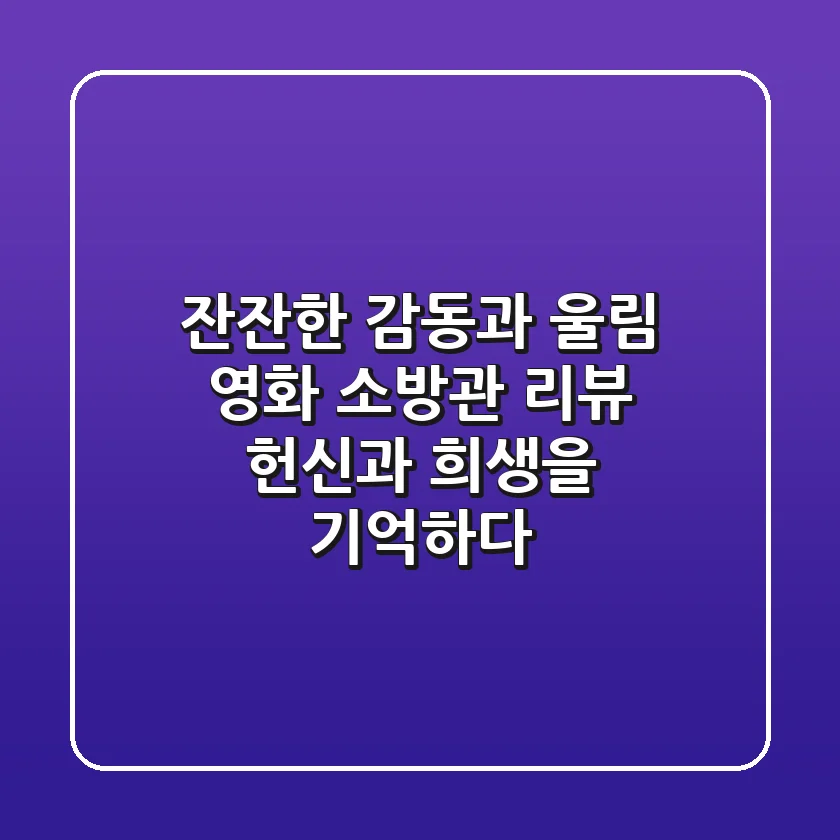 잔잔한 감동과 울림 영화 소방관 리뷰 헌신과 희생을 기억하다